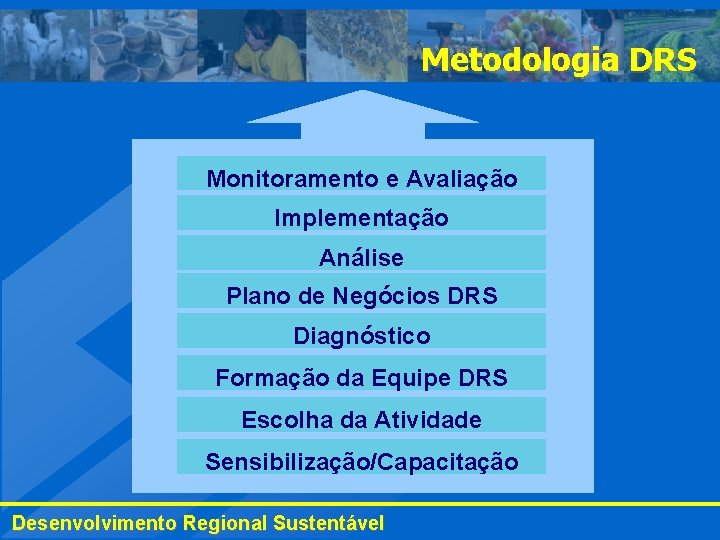 Metodologia DRS

Monitoramento e Avaliação

Implementação

Análise

Plano de Negócios DRS

Diagnóstico

Formação da Equipe DRS

Escolha da Atividade

Sensibilização/Capacitação

Desenvolvimento Regional Sustentável